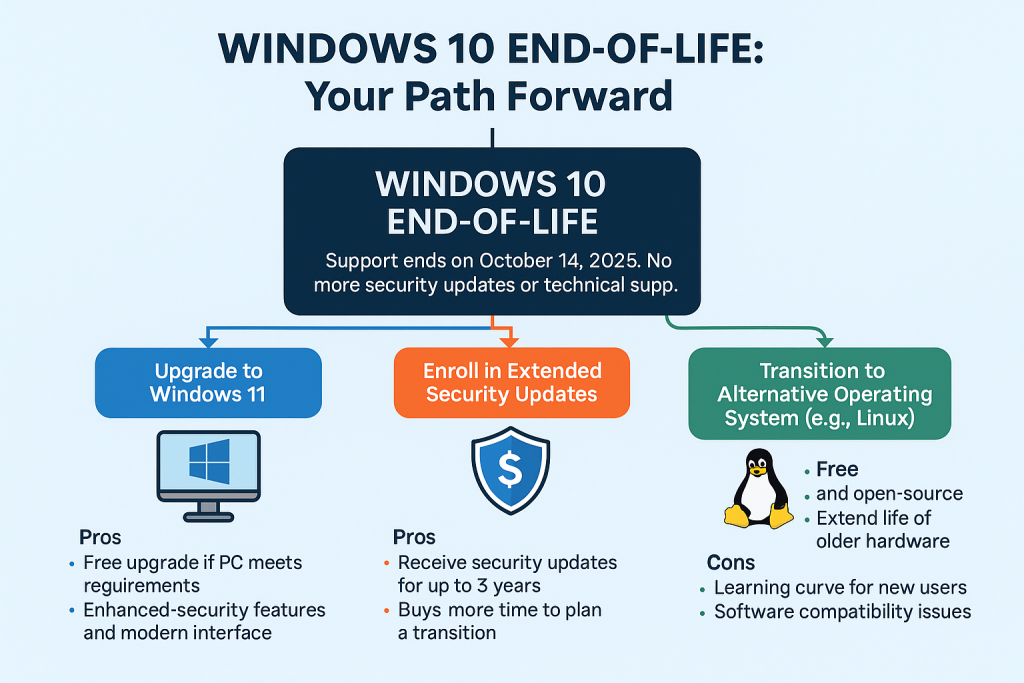 WINDOWS 10 END-OF-LIFE:
Your Path Forward

WINDOWS 10
END-OF-LIFE

Support ends on October 14, 2025. No more security updates or technical supp.

Upgrade to Windows 11

Pros
• Free upgrade if PC meets reguirements
• Enhanced-security features and modern interface

Enroll in Extended Security Updates

$

Pros
• Receive security updates for up to 3 years
• Buys more time to plan a transition

Transition to Alternative Operating System (e.g., Linux)

• Free
• and open-source
• Extend life of older hardware

Cons
• Learning curve for new users
• Software compatibility issues